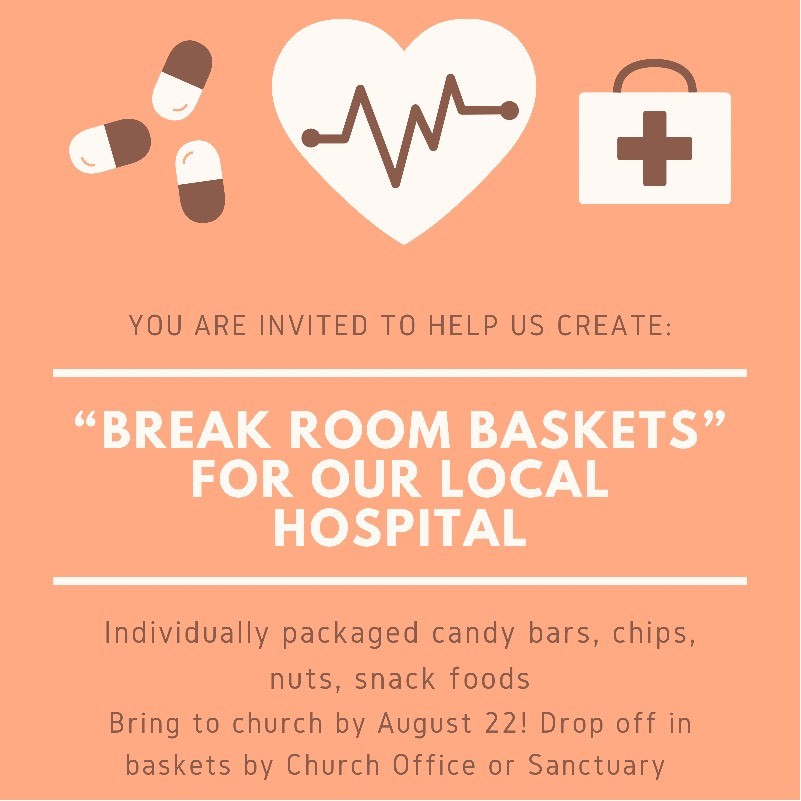 YOU ARE INVITED TO HELP US CREATE:

“BREAK ROOM BASKETS” FOR OUR LOCAL HOSPITAL

Individually packaged candy bars, chips, nuts, snack foods
Bring to church by August 22! Drop off in baskets by Church Office or Sanctuary